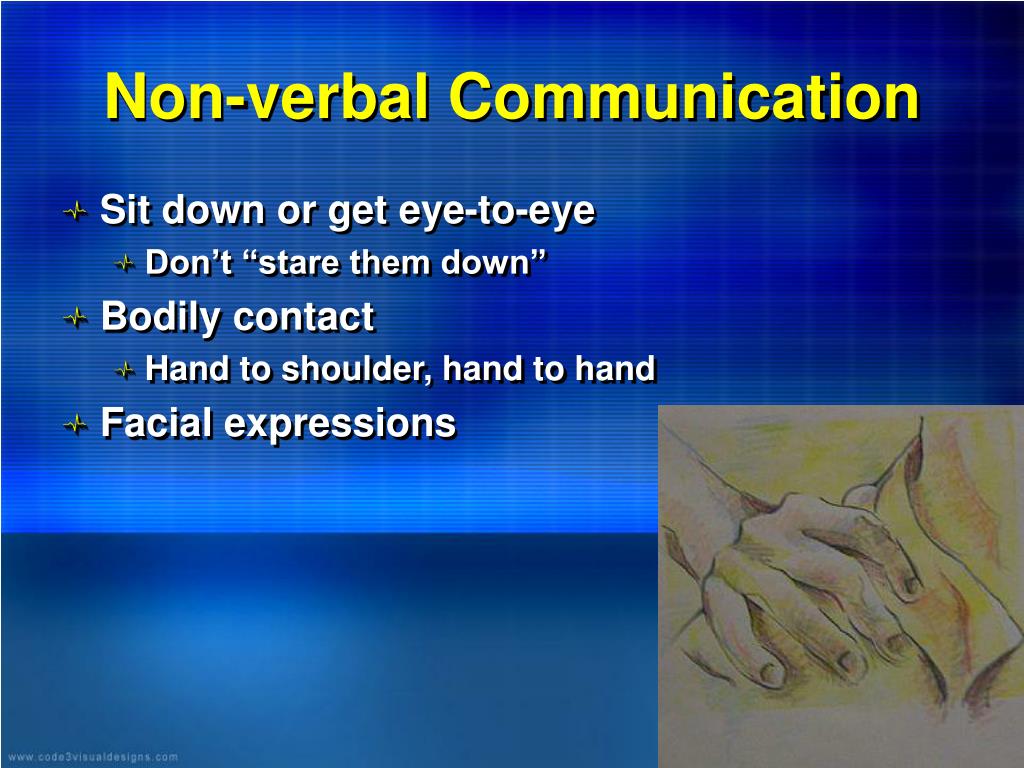 Non-verbal Communication

Sit down or get eye-to-eye

Don’t “stare them down”

Bodily contact

Hand to shoulder, hand to hand

Facial expressions

www.code3visualdesigns.com